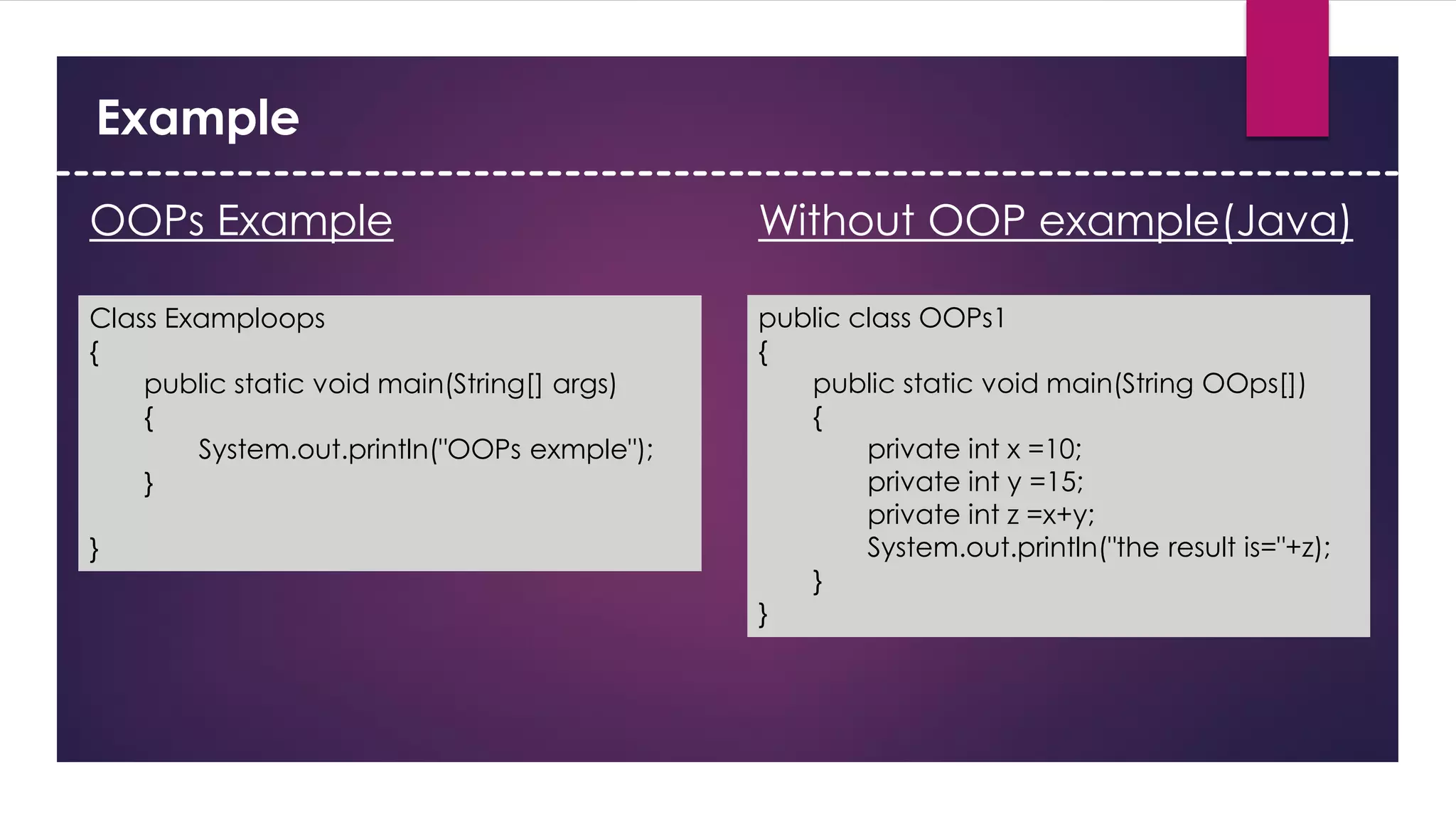 Example

OOPs Example

Class Examploops
{
public static void main(String[] args)
{
System.out.println("OOPs exmple");
}

}

Without OOP example(Java)

public class OOPs1
{
public static void main(String OOps[])
{
private int x =10;
private int y =15;
private int z =x+y;
System.out.println("the result is="+z);
}
}